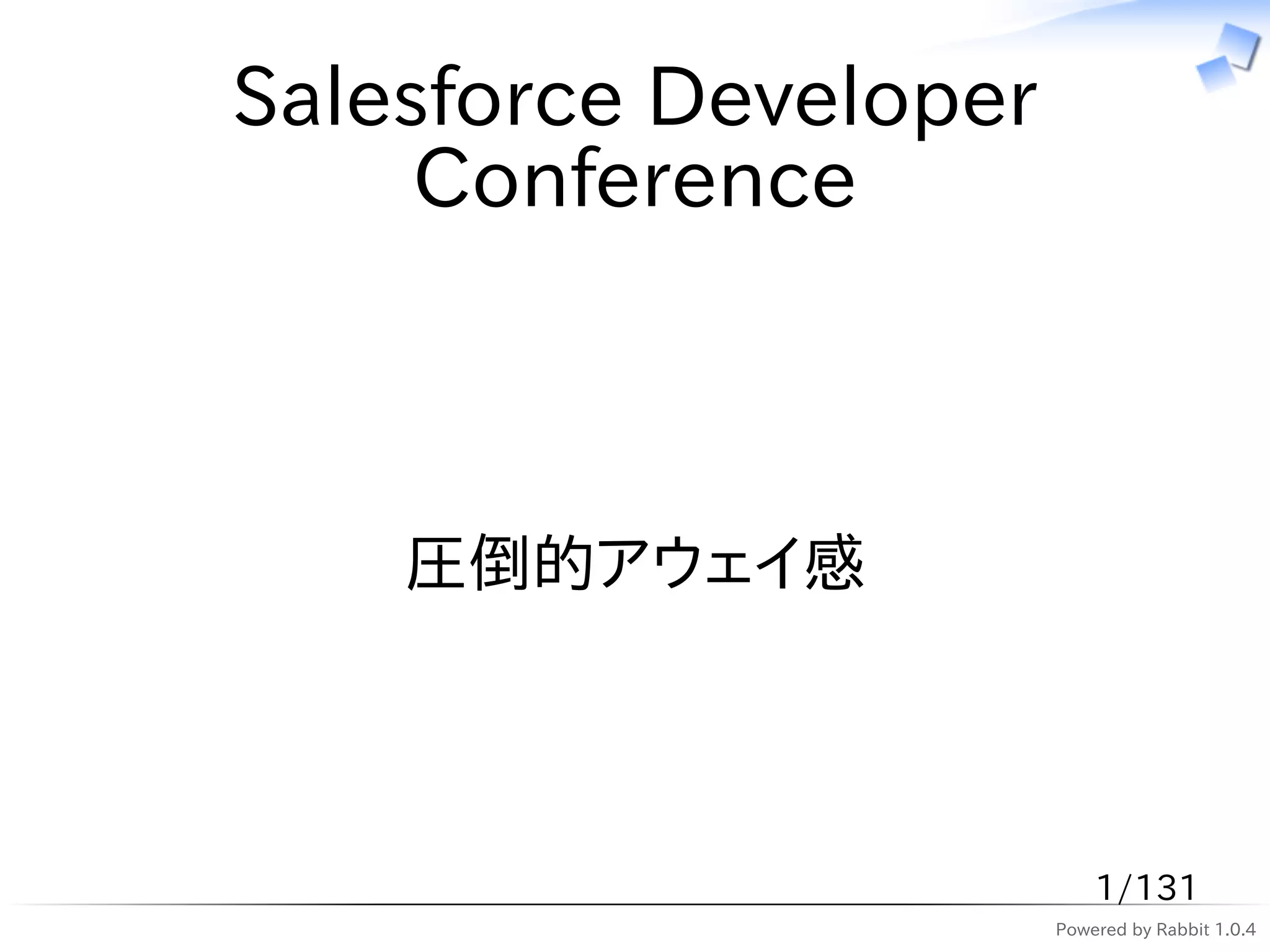 Salesforce Developer Conference

圧倒的アウェイ感

1/131

Powered by Rabbit 1.0.4